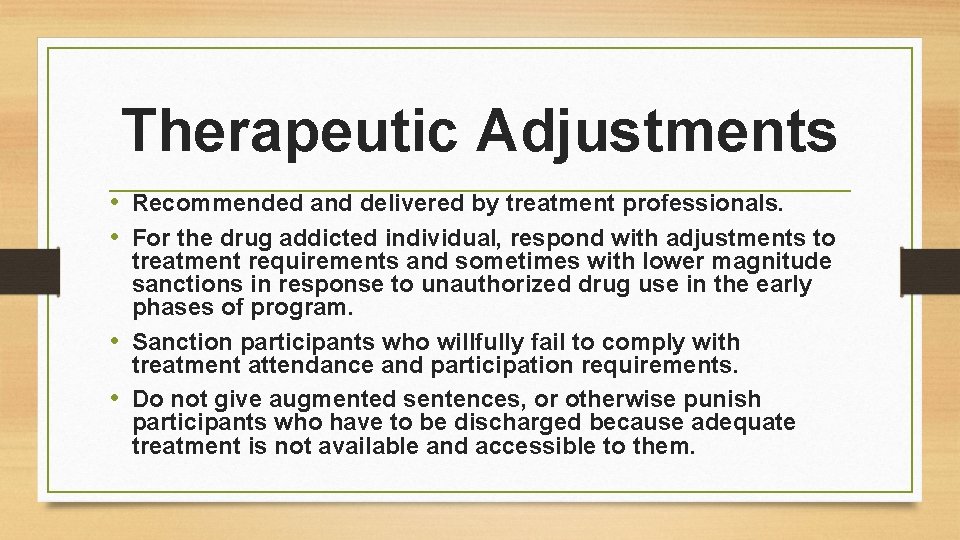 Therapeutic Adjustments

• Recommended and delivered by treatment professionals.
• For the drug addicted individual, respond with adjustments to treatment requirements and sometimes with lower magnitude sanctions in response to unauthorized drug use in the early phases of program.
• Sanction participants who willfully fail to comply with treatment attendance and participation requirements.
• Do not give augmented sentences, or otherwise punish participants who have to be discharged because adequate treatment is not available and accessible to them.